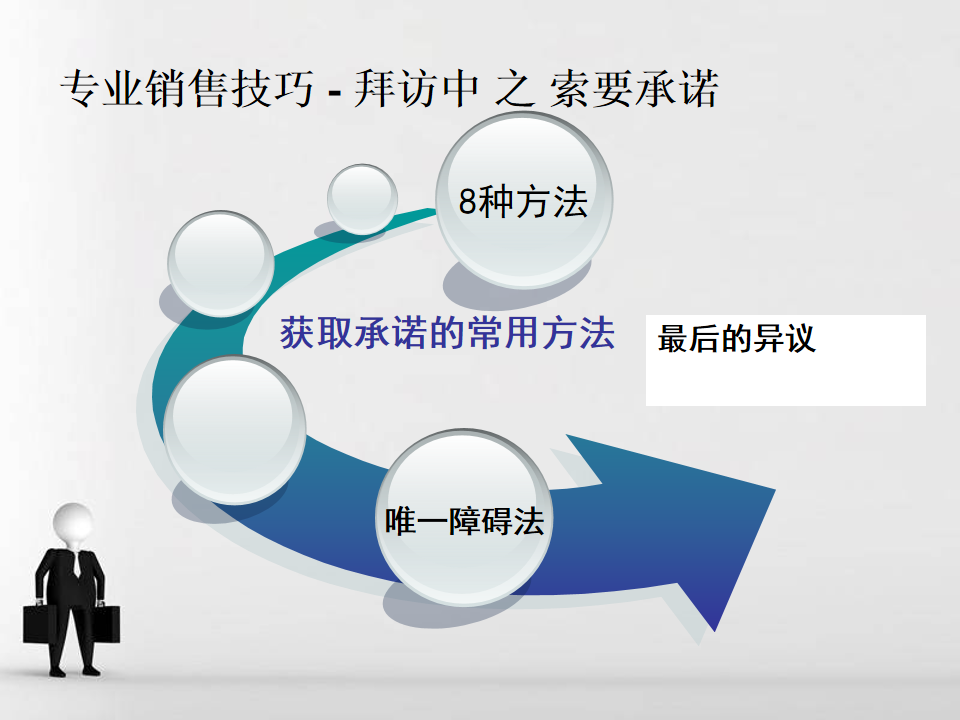 专业销售技巧 - 拜访中 之 索要承诺

8种方法

获取承诺的常用方法

最后的异议

唯一障碍法